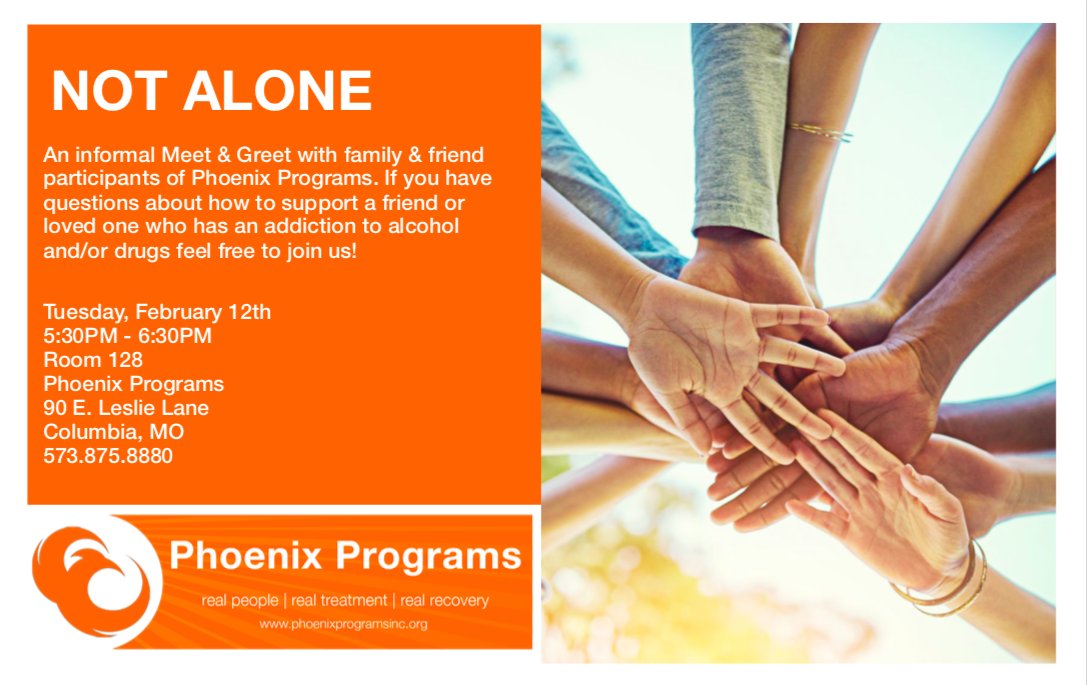 NOT ALONE

An informal Meet & Greet with family & friend participants of Phoenix Programs. If you have questions about how to support a friend or loved one who has an addiction to alcohol and/or drugs feel free to join us!

Tuesday, February 12th
5:30PM - 6:30PM
Room 128
Phoenix Programs
90 E. Leslie Lane
Columbia, MO
573.875.8880

Phoenix Programs
real people | real treatment | real recovery
www.phoenixprogramsinc.org